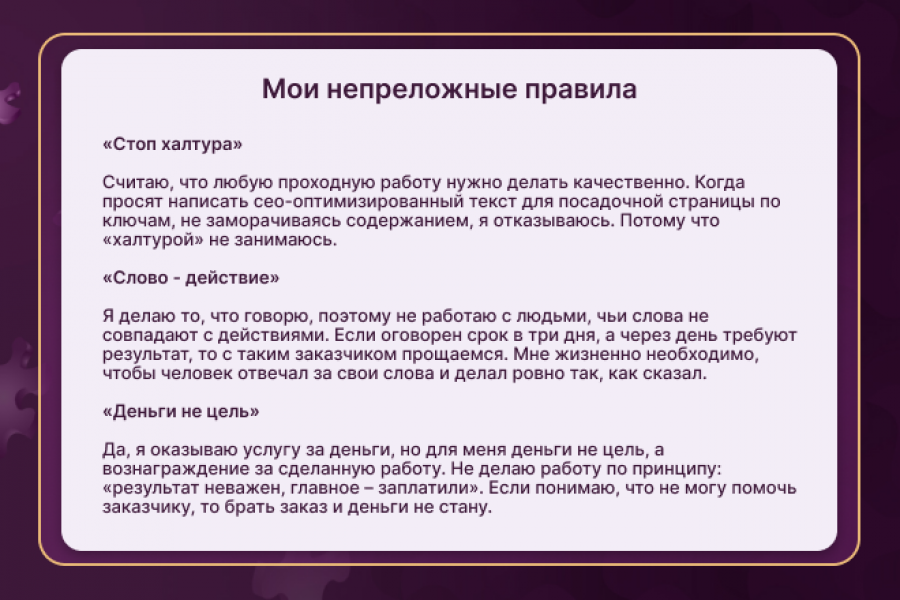 Мои непреложные правила

«Стоп халтура»

Считаю, что любую проходную работу нужно делать качественно. Когда просят написать сео-оптимизированный текст для посадочной страницы по ключам, не заморачиваясь содержанием, я отказываюсь. Потому что «халтурой» не занимаюсь.

«Слово - действие»

Я делаю то, что говорю, поэтому не работаю с людьми, чьи слова не совпадают с действиями. Если оговорен срок в три дня, а через день требуют результат, то с таким заказчиком прощаемся. Мне жизненно необходимо, чтобы человек отвечал за свои слова и делал ровно так, как сказал.

«Деньги не цель»

Да, я оказываю услугу за деньги, но для меня деньги не цель, а вознаграждение за сделанную работу. Не делаю работу по принципу: «результат неважен, главное – заплатили». Если понимаю, что не могу помочь заказчику, то брать заказ и деньги не стану.